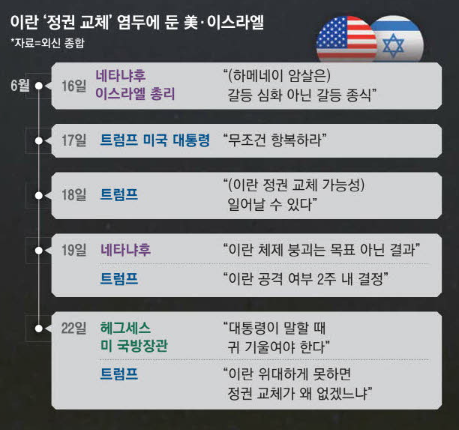 이란 '정권 교체' 염두에 둔 美·이스라엘
*자료=외신 종합

6월

16일 네타냐후 이스라엘 총리 "(하메네이 암살은) 갈등 심화 아닌 갈등 종식"

17일 트럼프 미국 대통령 "무조건 항복하라"

18일 트럼프 "(이란 정권 교체 가능성) 일어날 수 있다"

19일 네타냐후 "이란 체제 붕괴는 목표 아닌 결과"
트럼프 "이란 공격 여부 2주 내 결정"

22일 헤그세스 미 국방장관 "대통령이 말할 때 귀 기울여야 한다"
트럼프 "이란 위대하게 못하면 정권 교체가 왜 없겠느냐"